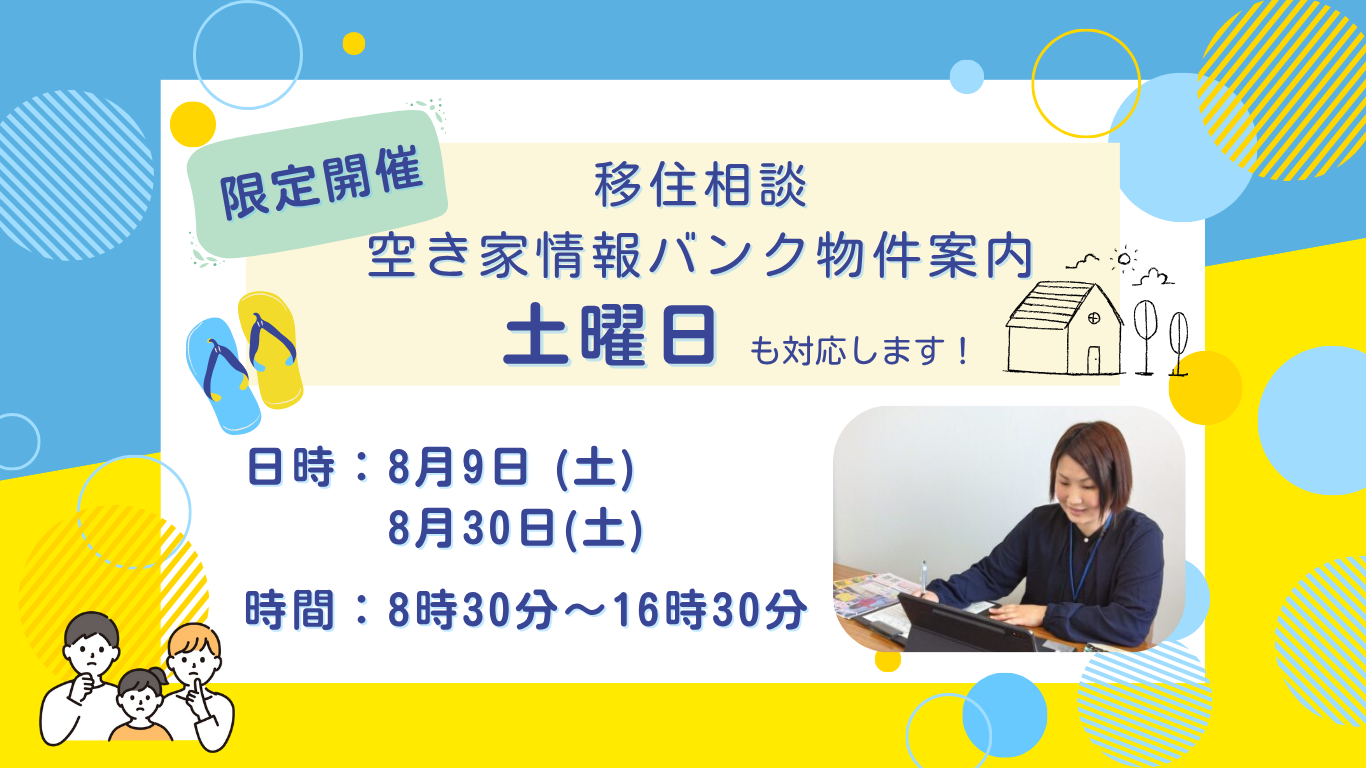 限定開催

移住相談
空き家情報バンク物件案内
土曜日 も対応します！

日時：8月9日 (土)
8月30日(土)

時間：8時30分～16時30分